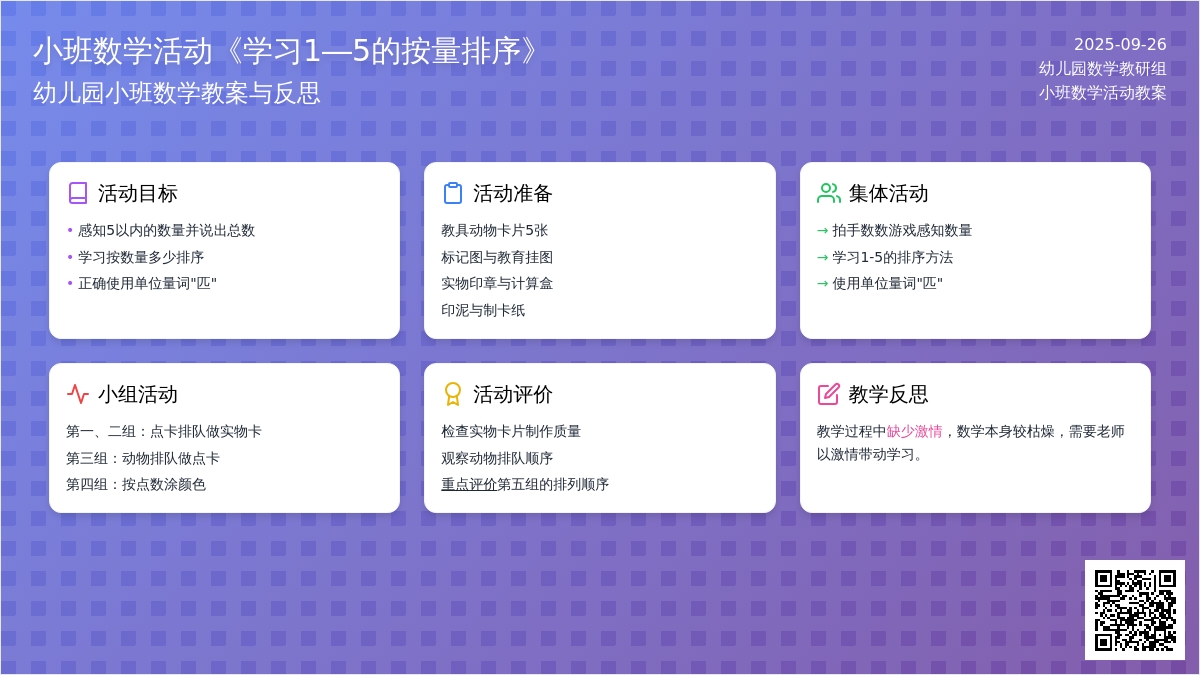 小班数学活动《学习1—5的按量排序》
幼儿园小班数学教案与反思

2025-09-26
幼儿园数学教研组
小班数学活动教案

活动目标
• 感知5以内的数量并说出总数
• 学习按数量多少排序
• 正确使用单位量词"匹"

活动准备
教具动物卡片5张
标记图与教育挂图
实物印章与计算盒
印泥与制卡纸

集体活动
→ 拍手数数游戏感知数量
→ 学习1-5的排序方法
→ 使用单位量词"匹"

小组活动
第一、二组：点卡排队做实物卡
第三组：动物排队做点卡
第四组：按点数涂颜色

活动评价
检查实物卡片制作质量
观察动物排队顺序
重点评价第五组的排列顺序

教学反思
教学过程中缺少激情，数学本身较枯燥，需要老师以激情带动学习。